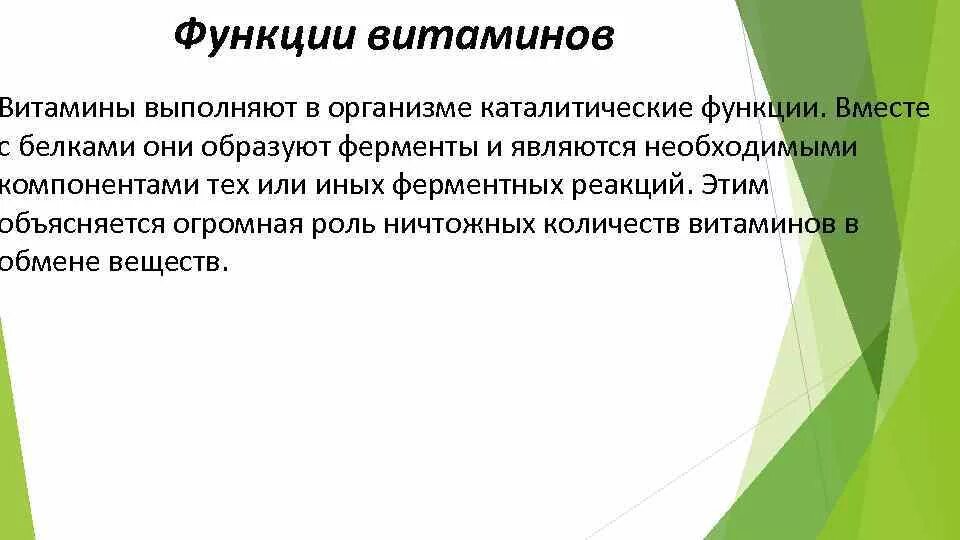 Функции витаминов

Витамины выполняют в организме каталитические функции. Вместе с белками они образуют ферменты и являются необходимыми компонентами тех или иных ферментных реакций. Этим объясняется огромная роль ничтожных количеств витаминов в обмене веществ.